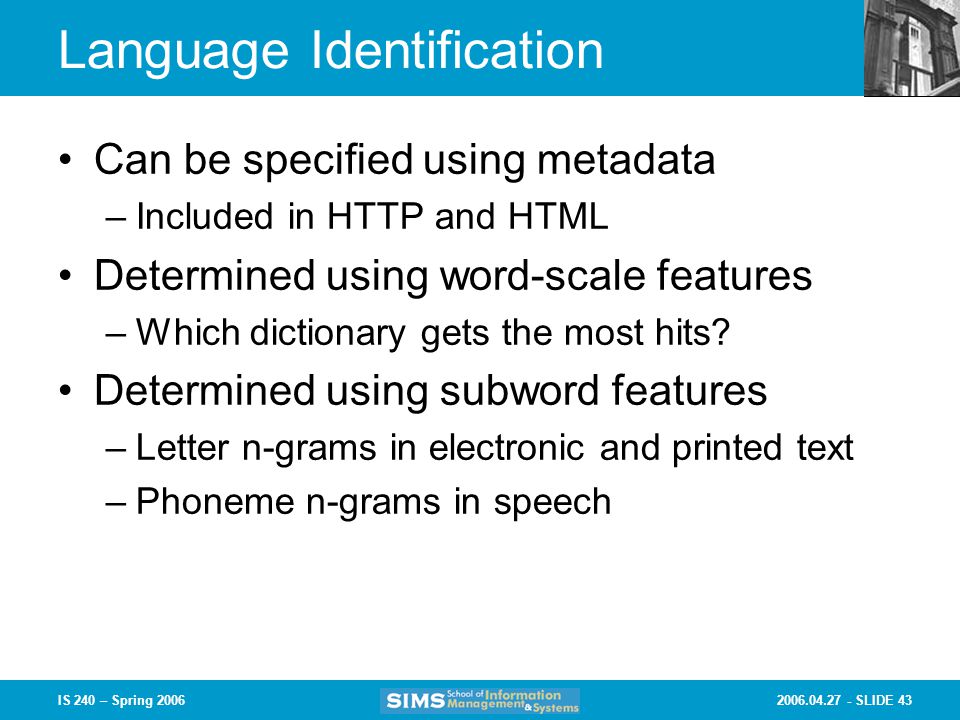 Language Identification

• Can be specified using metadata
– Included in HTTP and HTML
• Determined using word-scale features
– Which dictionary gets the most hits?
• Determined using subword features
– Letter n-grams in electronic and printed text
– Phoneme n-grams in speech

IS 240 – Spring 2006

SIMS School of Information Management & Systems

2006.04.27 - SLIDE 43